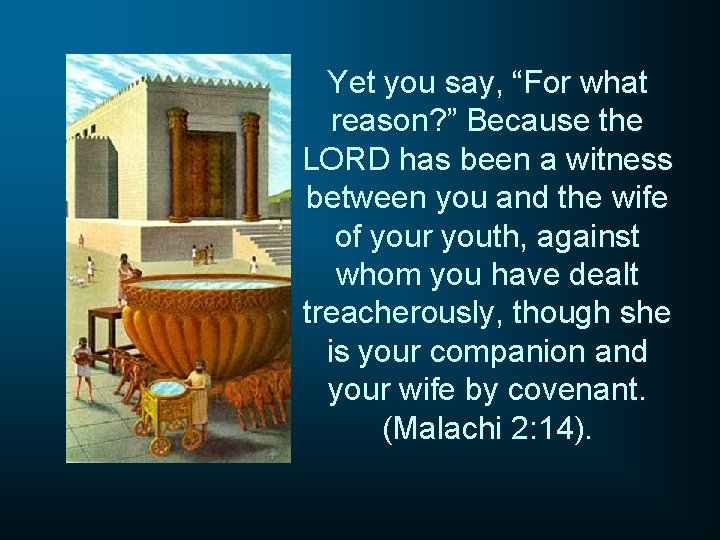 Yet you say, “For what reason?” Because the LORD has been a witness between you and the wife of your youth, against whom you have dealt treacherously, though she is your companion and your wife by covenant. (Malachi 2:14).